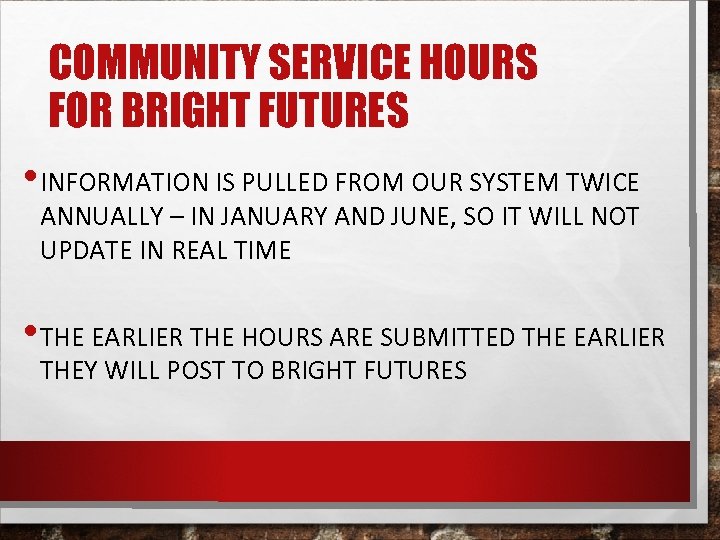 COMMUNITY SERVICE HOURS FOR BRIGHT FUTURES

• INFORMATION IS PULLED FROM OUR SYSTEM TWICE ANNUALLY – IN JANUARY AND JUNE, SO IT WILL NOT UPDATE IN REAL TIME

• THE EARLIER THE HOURS ARE SUBMITTED THE EARLIER THEY WILL POST TO BRIGHT FUTURES